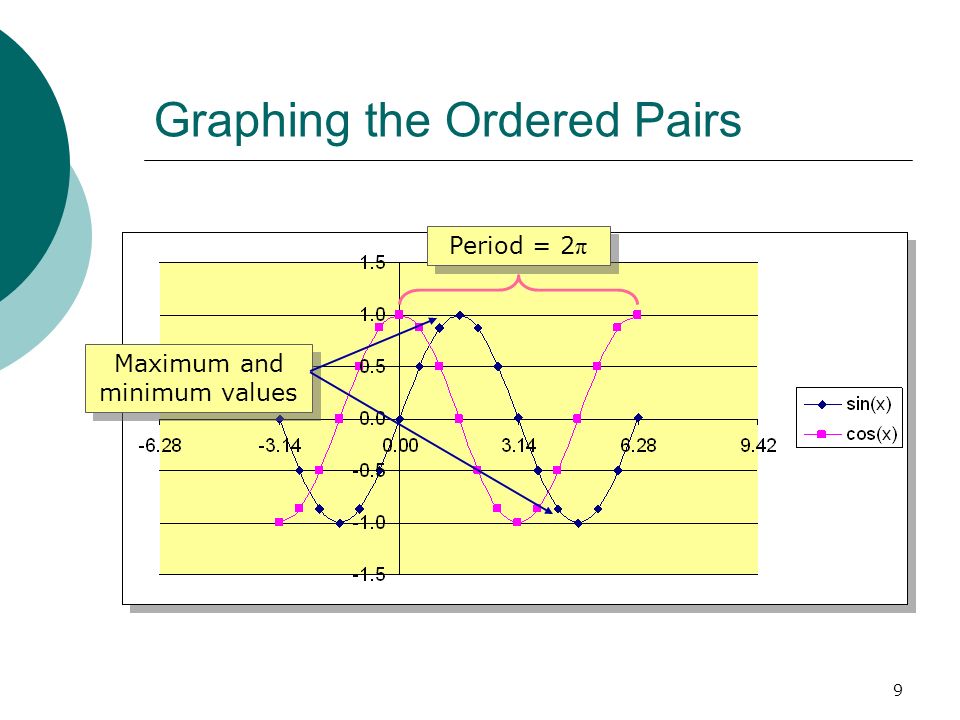 Graphing the Ordered Pairs

Period = $2\pi$

Maximum and minimum values

1.5

1.0

0.5

0.0

-0.5

-1.0

-1.5

-6.28

-3.14

0.00

3.14

6.28

9.42

sin(x)

cos(x)

9